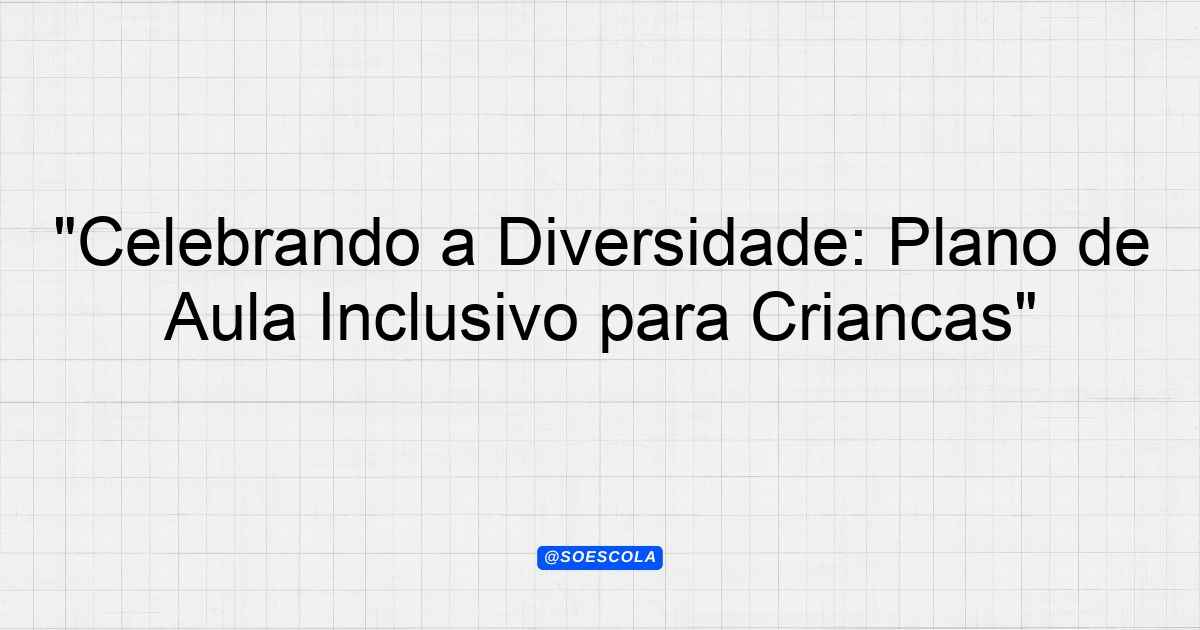 "Celebrando a Diversidade: Plano de Aula Inclusivo para Criancas"

@SOESCOLA